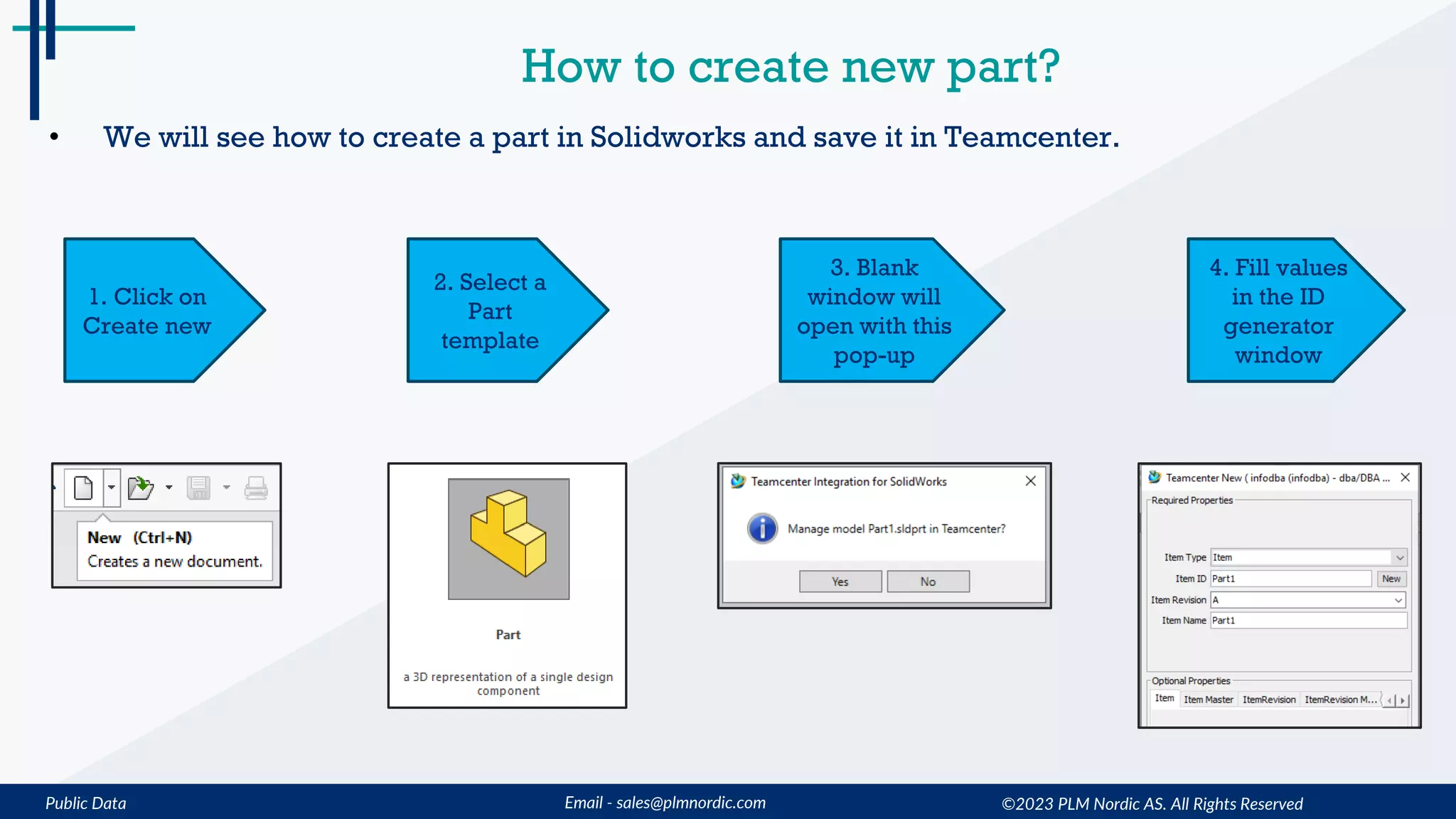 How to create new part?

• We will see how to create a part in Solidworks and save it in Teamcenter.

1. Click on Create new

2. Select a Part template

3. Blank window will open with this pop-up

4. Fill values in the ID generator window

New (Ctrl+N)
Creates a new document.

Part

a 3D representation of a single design component

Teamcenter Integration for SolidWorks

Manage model Part1.sldprt in Teamcenter?

Yes No

Teamcenter New ( infodba (infodba) - dba/DBA ...

Required Properties

Item Type Item
Item ID Part1 New
Item Revision A
Item Name Part1

Optional Properties
Item Item Master ItemRevision ItemRevision M...

Public Data Email - sales@plmnordic.com ©2023 PLM Nordic AS. All Rights Reserved